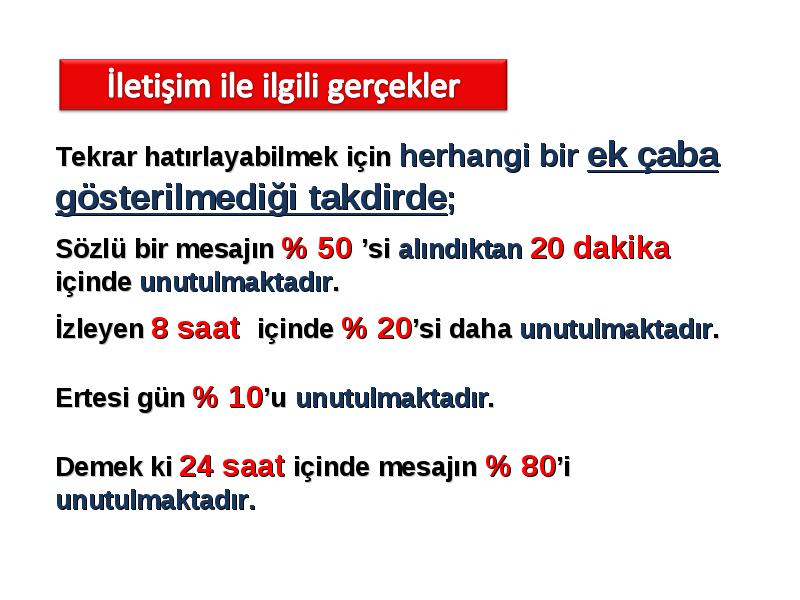 İletişim ile ilgili gerçekler

Tekrar hatırlayabilmek için herhangi bir ek çaba gösterilmediği takdirde;

Sözlü bir mesajın % 50 'si alındıktan 20 dakika içinde unutulmaktadır.

İzleyen 8 saat içinde % 20'si daha unutulmaktadır.

Ertesi gün % 10'u unutulmaktadır.

Demek ki 24 saat içinde mesajın % 80'i unutulmaktadır.